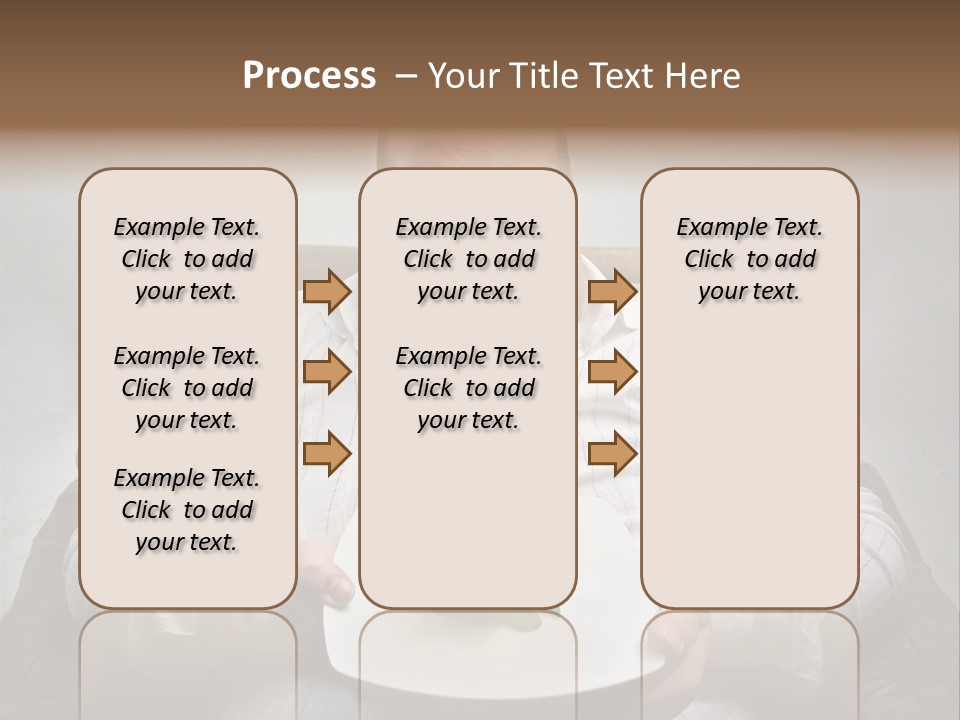 Process – Your Title Text Here

Example Text. Click to add your text.

Example Text. Click to add your text.

Example Text. Click to add your text.

Example Text. Click to add your text.

Example Text. Click to add your text.

Example Text. Click to add your text.